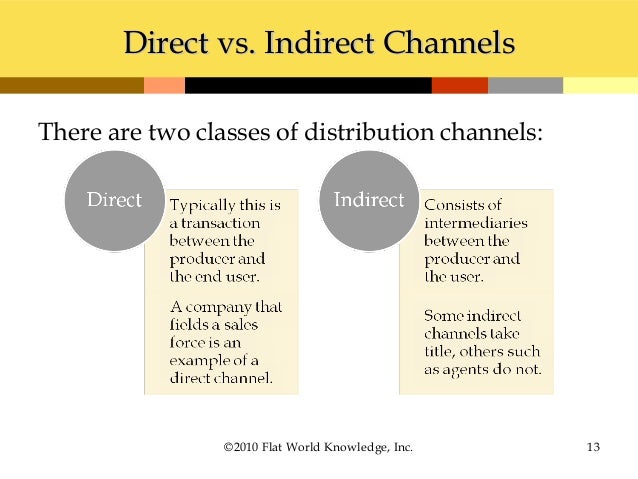 Direct vs. Indirect Channels

There are two classes of distribution channels:

Direct

Typically this is a transaction between the producer and the end user.

A company that fields a sales force is an example of a direct channel.

Indirect

Consists of intermediaries between the producer and the user.

Some indirect channels take title, others such as agents do not.

©2010 Flat World Knowledge, Inc.

13